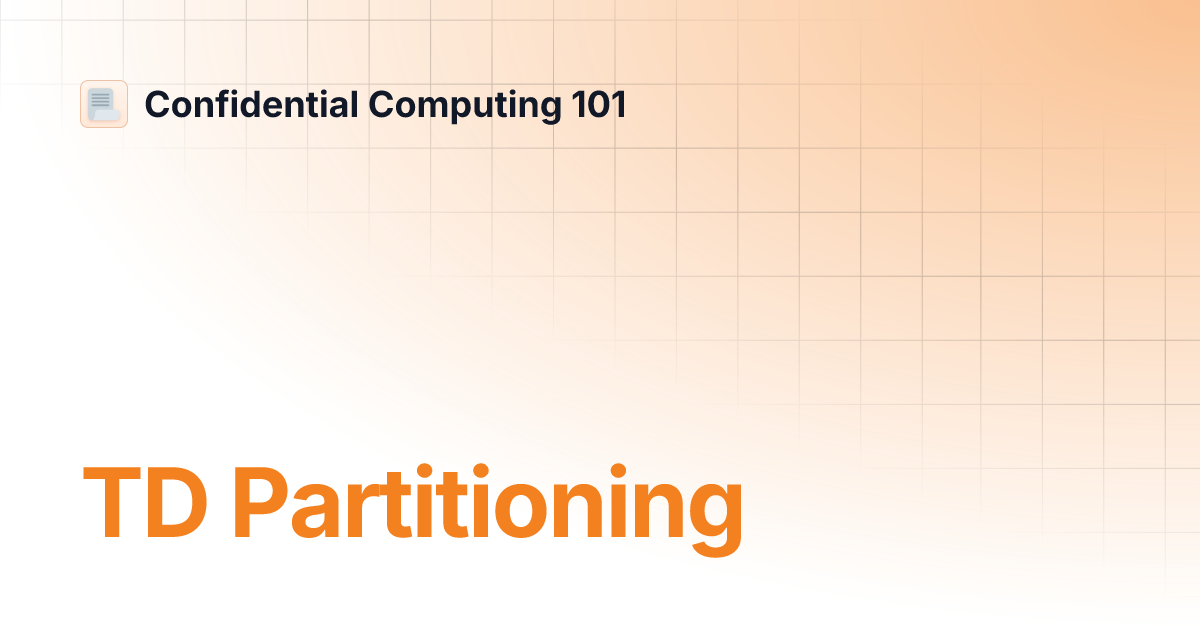 Confidential Computing 101

TD Partitioning